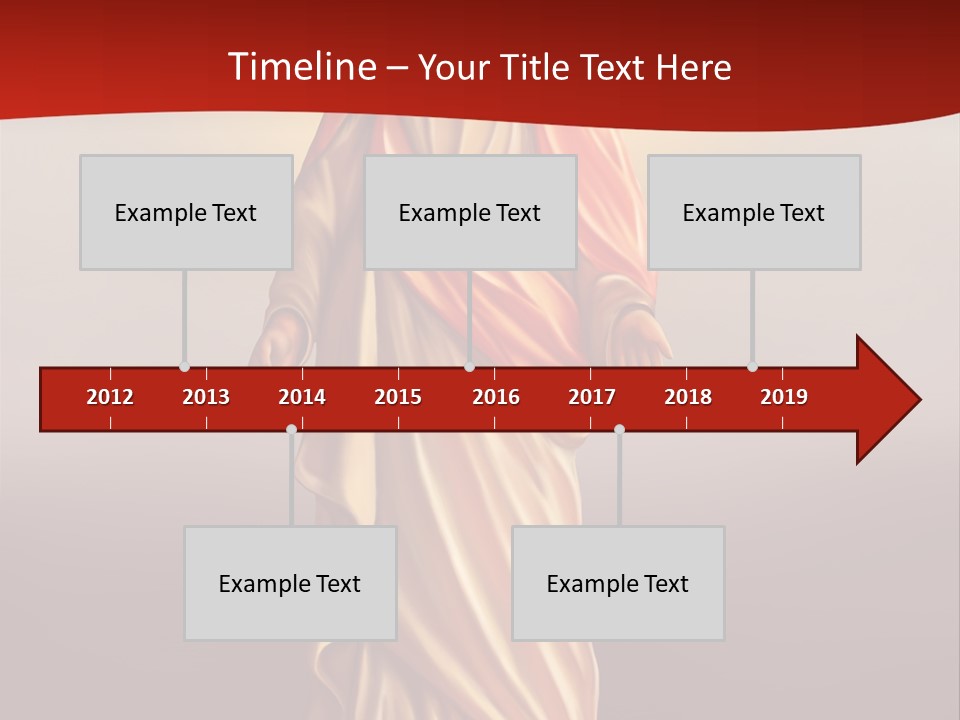 Timeline – Your Title Text Here

Example Text

Example Text

Example Text

2012 2013 2014 2015 2016 2017 2018 2019

Example Text

Example Text